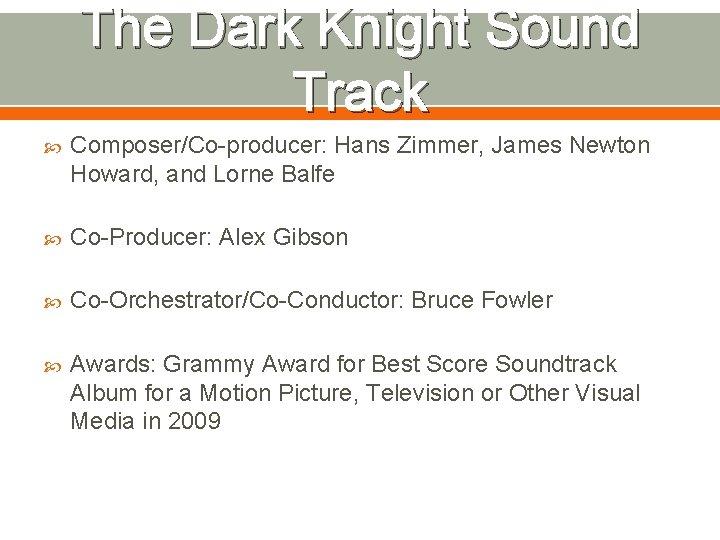 The Dark Knight Sound Track

Composer/Co-producer: Hans Zimmer, James Newton Howard, and Lorne Balfe

Co-Producer: Alex Gibson

Co-Orchestrator/Co-Conductor: Bruce Fowler

Awards: Grammy Award for Best Score Soundtrack Album for a Motion Picture, Television or Other Visual Media in 2009